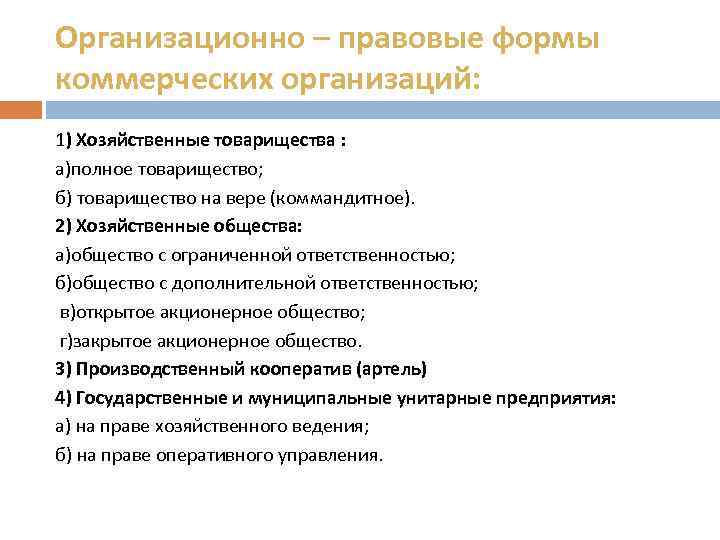 Организационно – правовые формы коммерческих организаций:

1) Хозяйственные товарищества :
а)полное товарищество;
б) товарищество на вере (коммандитное).
2) Хозяйственные общества:
а)общество с ограниченной ответственностью;
б)общество с дополнительной ответственностью;
в)открытое акционерное общество;
г)закрытое акционерное общество.
3) Производственный кооператив (артель)
4) Государственные и муниципальные унитарные предприятия:
а) на праве хозяйственного ведения;
б) на праве оперативного управления.